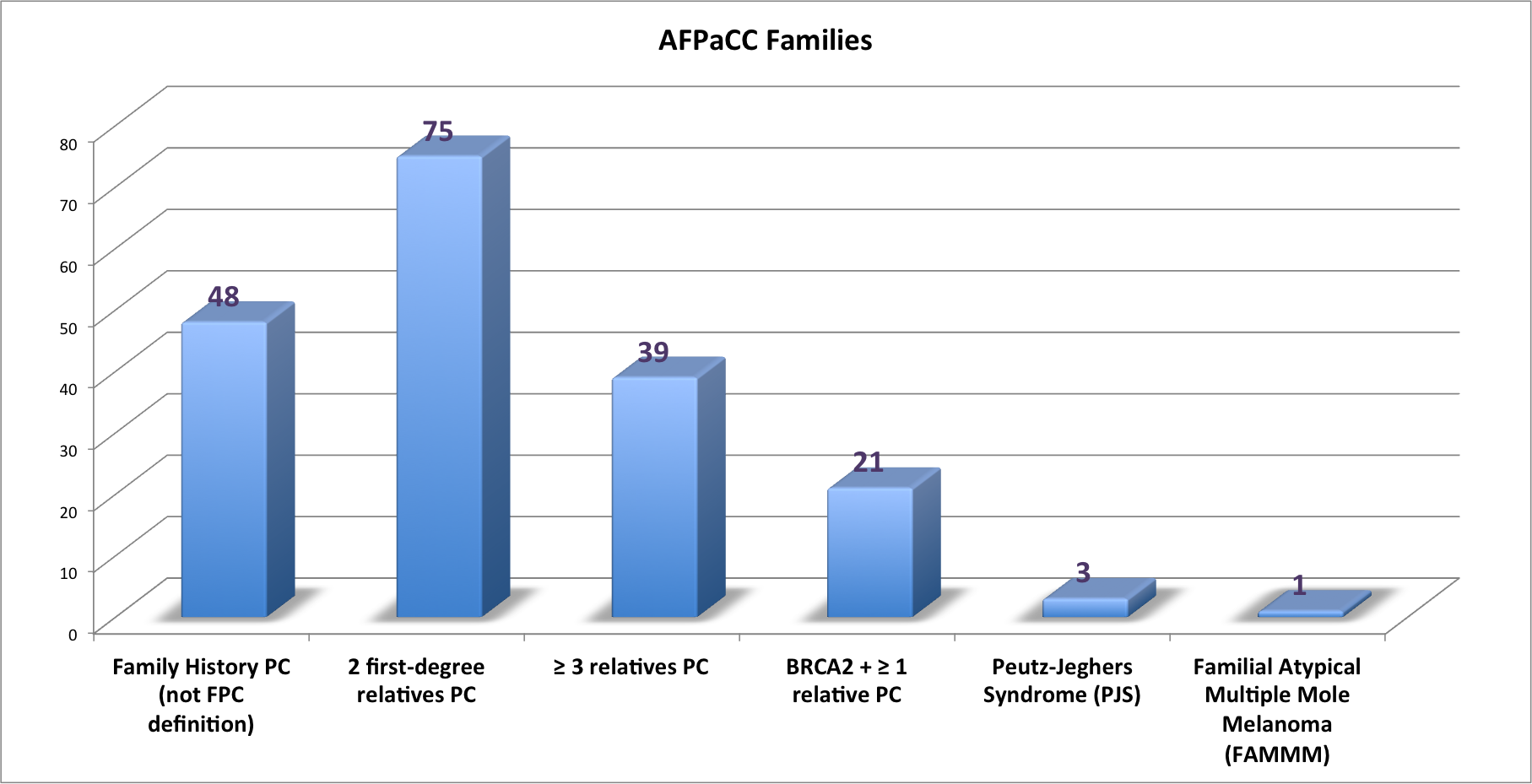 AFPaCC Families

80
70
60
50
40
30
20
10
0

48
75
39
21
3
1

Family History PC (not FPC definition)
2 first-degree relatives PC
≥ 3 relatives PC
BRCA2 + ≥ 1 relative PC
Peutz-Jeghers Syndrome (PJS)
Familial Atypical Multiple Mole Melanoma (FAMMM)